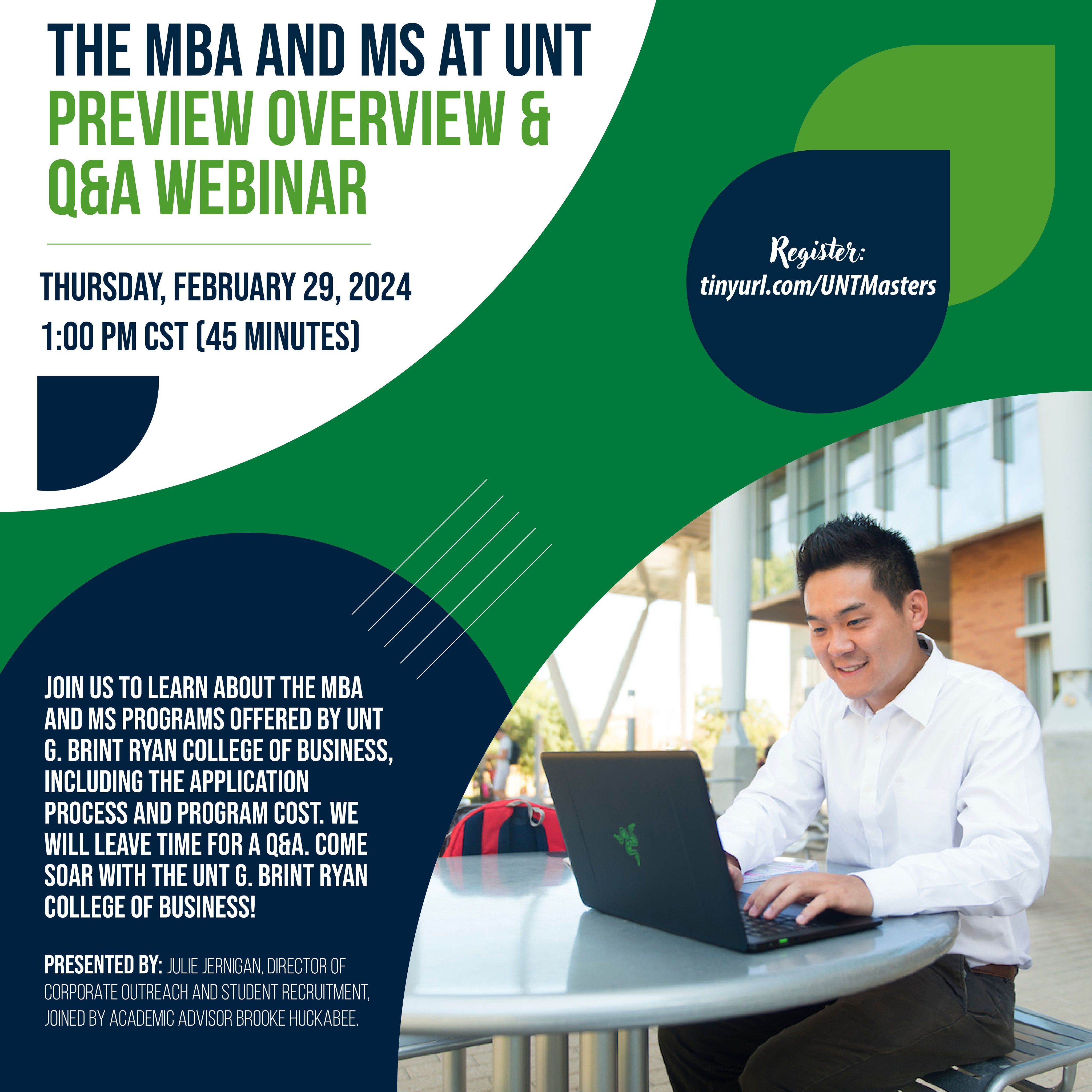 THE MBA AND MS AT UNT
PREVIEW OVERVIEW & Q&A WEBINAR

THURSDAY, FEBRUARY 29, 2024
1:00 PM CST (45 MINUTES)

Register:
tinyurl.com/UNTMasters

JOIN US TO LEARN ABOUT THE MBA AND MS PROGRAMS OFFERED BY UNT G. BRINT RYAN COLLEGE OF BUSINESS, INCLUDING THE APPLICATION PROCESS AND PROGRAM COST. WE WILL LEAVE TIME FOR A Q&A. COME SOAR WITH THE UNT G. BRINT RYAN COLLEGE OF BUSINESS!

PRESENTED BY: JULIE JERNIGAN, DIRECTOR OF CORPORATE OUTREACH AND STUDENT RECRUITMENT, JOINED BY ACADEMIC ADVISOR BROOKE HUCKABEE.